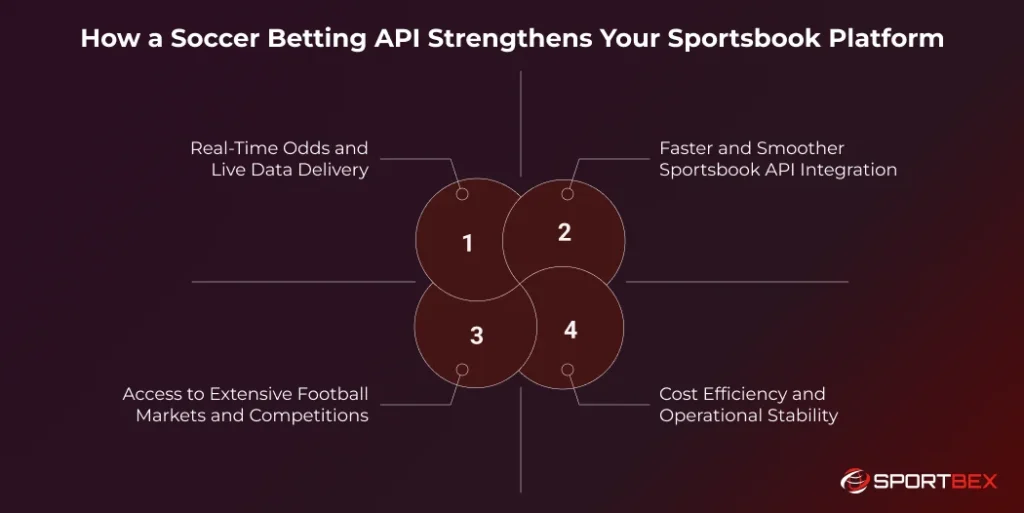 How a Soccer Betting API Strengthens Your Sportsbook Platform

Real-Time Odds and Live Data Delivery

Faster and Smoother Sportsbook API Integration

1

2

3

4

Access to Extensive Football Markets and Competitions

Cost Efficiency and Operational Stability

SPORTBEX